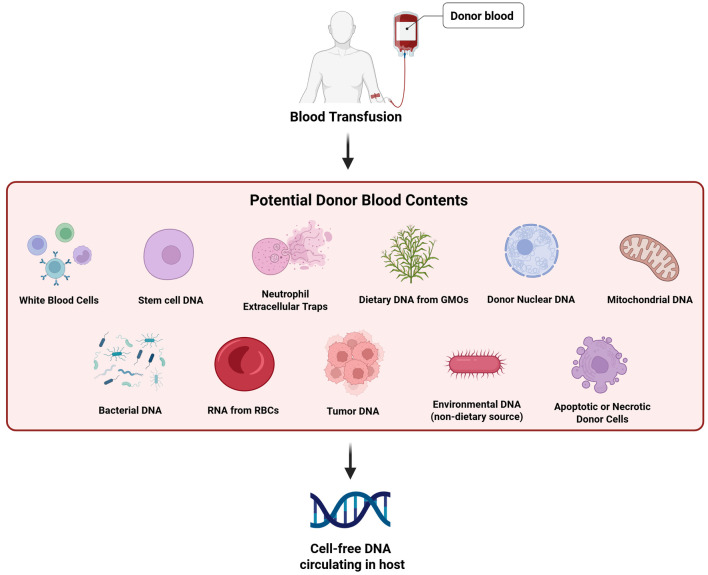 Donor blood

Blood Transfusion

Potential Donor Blood Contents

White Blood Cells

Stem cell DNA

Neutrophil Extracellular Traps

Dietary DNA from GMOs

Donor Nuclear DNA

Mitochondrial DNA

Bacterial DNA

RNA from RBCs

Tumor DNA

Environmental DNA (non-dietary source)

Apoptotic or Necrotic Donor Cells

Cell-free DNA circulating in host